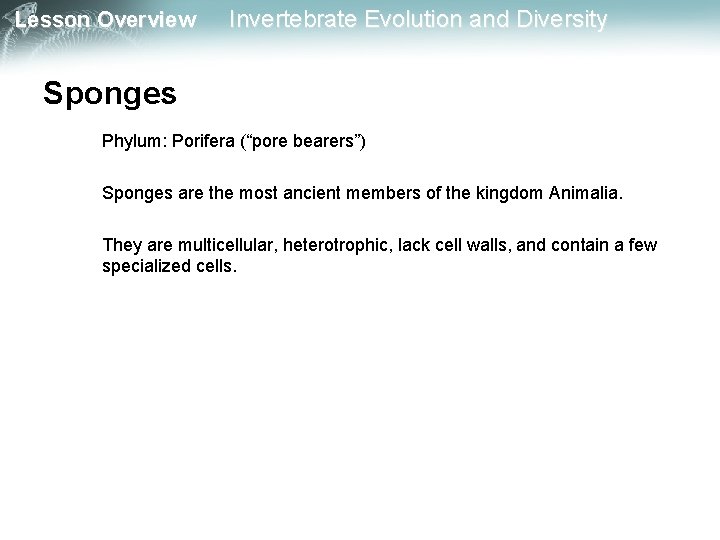 Lesson Overview Invertebrate Evolution and Diversity

Sponges

Phylum: Porifera (“pore bearers”)

Sponges are the most ancient members of the kingdom Animalia.

They are multicellular, heterotrophic, lack cell walls, and contain a few specialized cells.